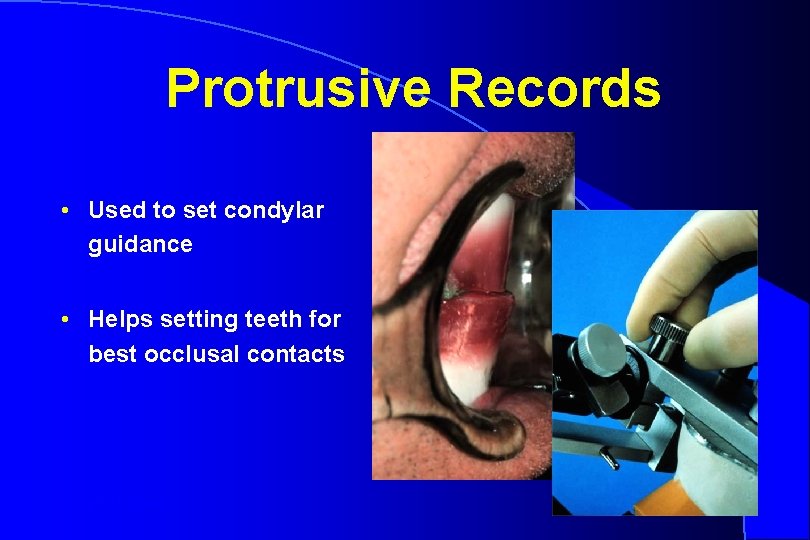 Protrusive Records

• Used to set condylar guidance

• Helps setting teeth for best occlusal contacts